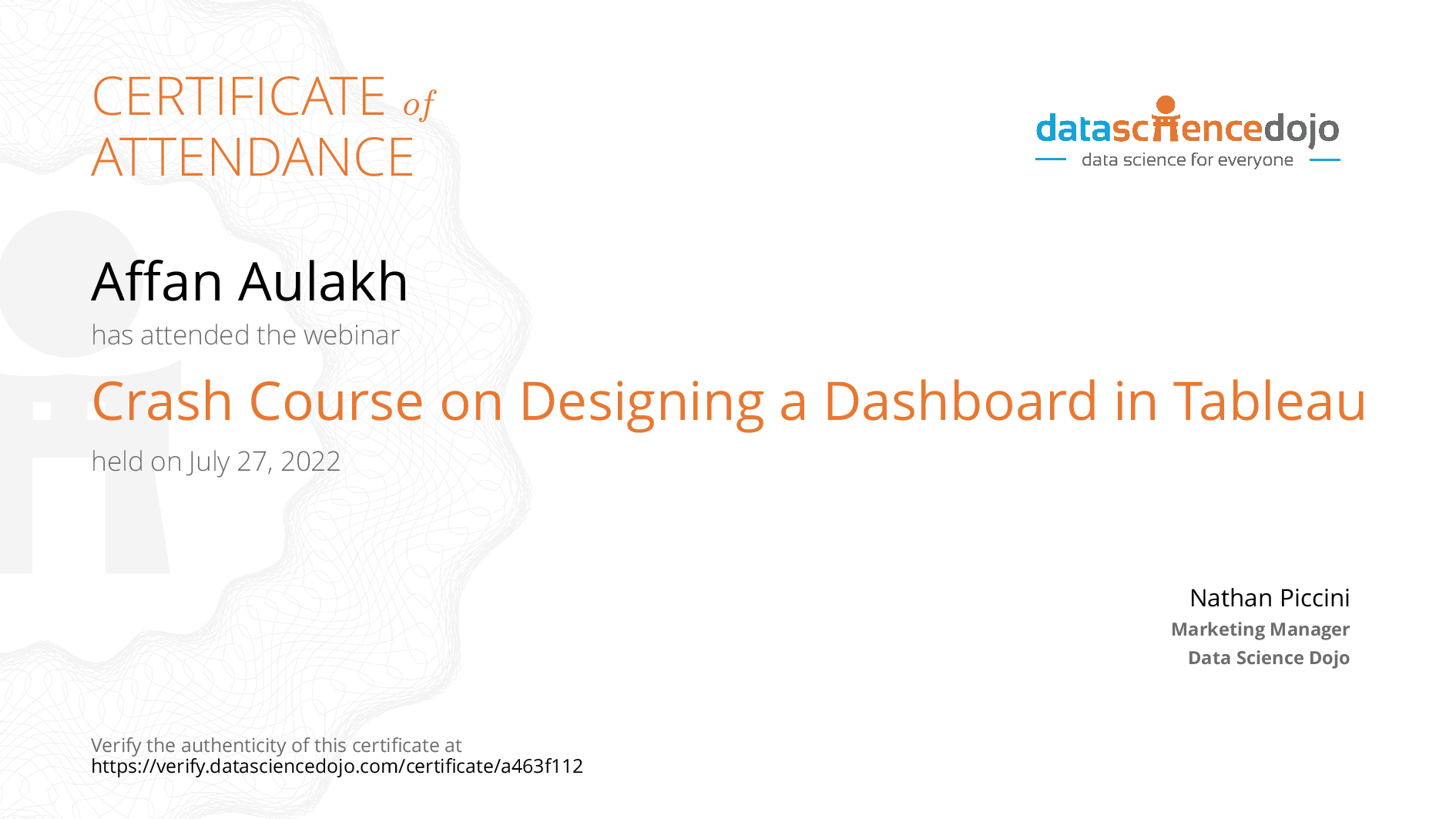 CERTIFICATE of ATTENDANCE

datasciencedojo
data science for everyone

Affan Aulakh

has attended the webinar

Crash Course on Designing a Dashboard in Tableau

held on July 27, 2022

Nathan Piccini
Marketing Manager
Data Science Dojo

Verify the authenticity of this certificate at
https://verify.datasciencedojo.com/certificate/a463f112